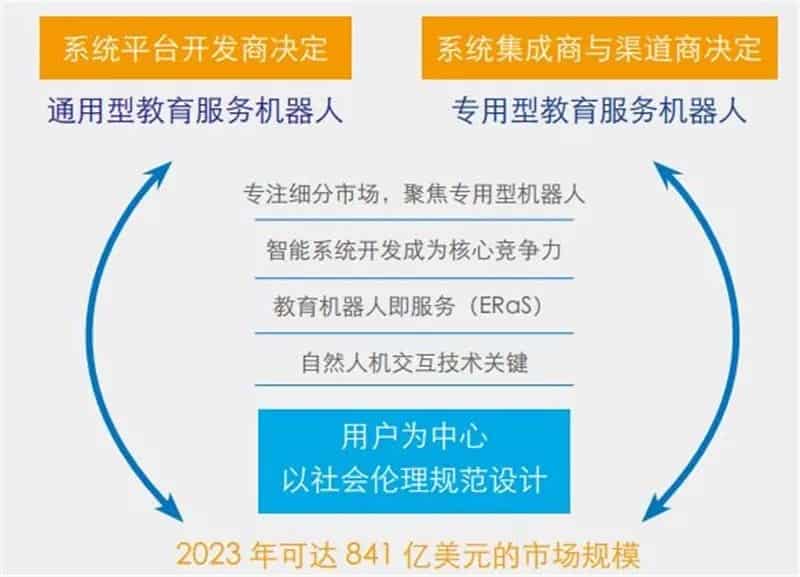 系统平台开发商决定

通用型教育服务机器人

系统集成商与渠道商决定

专用型教育服务机器人

专注细分市场，聚焦专用型机器人

智能系统开发成为核心竞争力

教育机器人即服务（ERaS）

自然人机交互技术关键

用户为中心
以社会伦理规范设计

2023 年可达 841 亿美元的市场规模